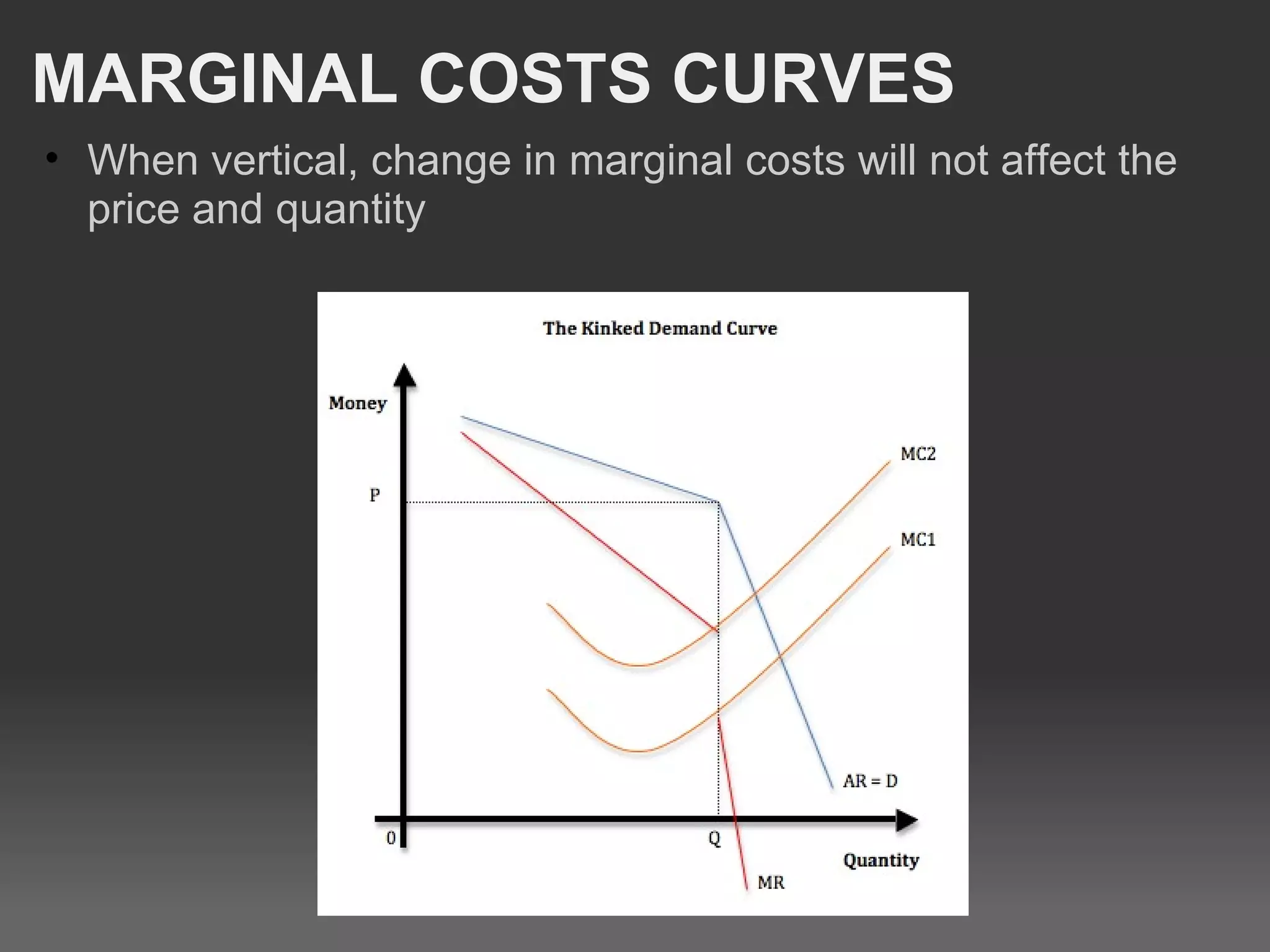 MARGINAL COSTS CURVES

• When vertical, change in marginal costs will not affect the price and quantity

The Kinked Demand Curve

Money

P

MC2

MC1

AR = D

0

Q

Quantity

MR